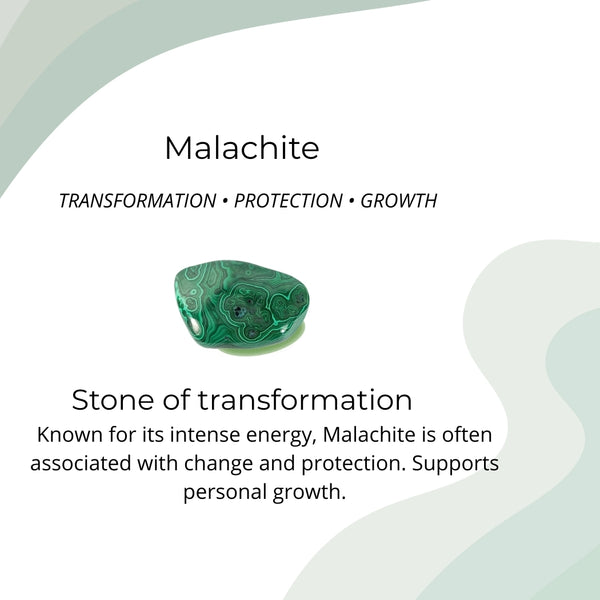 Malachite

TRANSFORMATION • PROTECTION • GROWTH

Stone of transformation

Known for its intense energy, Malachite is often associated with change and protection. Supports personal growth.